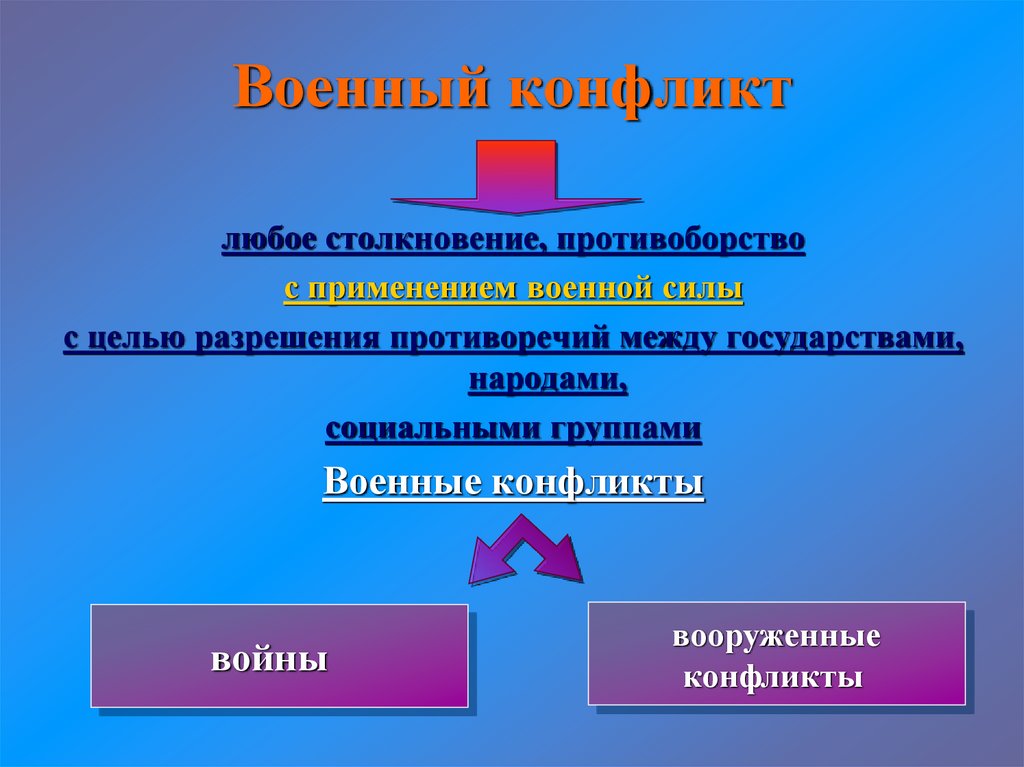 Военный конфликт

любое столкновение, противоборство

с применением военной силы

с целью разрешения противоречий между государствами, народами,

социальными группами

Военные конфликты

войны

вооруженные конфликты